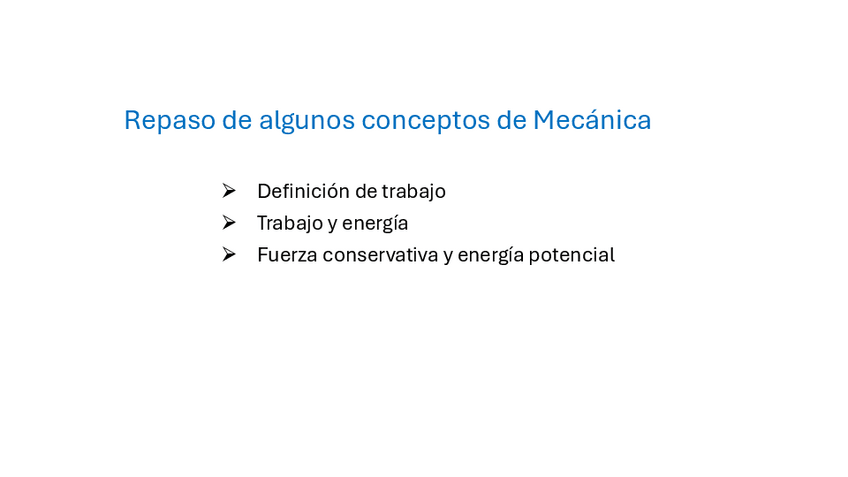 Repaso de algunos conceptos de Mecánica

➢ Definición de trabajo
➢ Trabajo y energía
➢ Fuerza conservativa y energía potencial